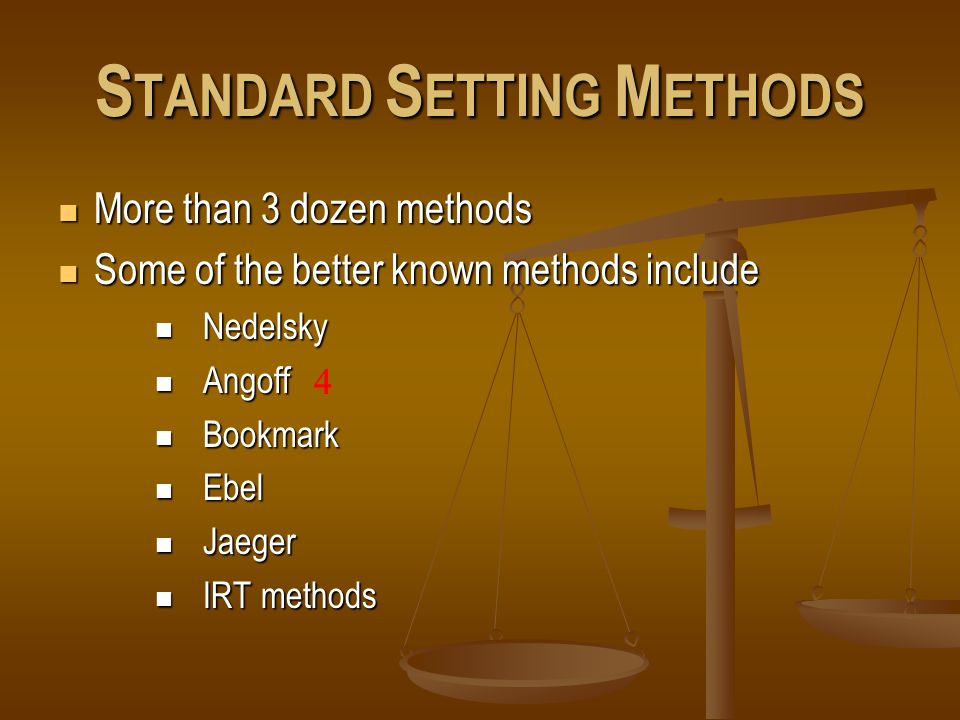 STANDARD SETTING METHODS

- More than 3 dozen methods
- Some of the better known methods include
  - Nedelsky
  - Angoff 4
  - Bookmark
  - Ebel
  - Jaeger
  - IRT methods